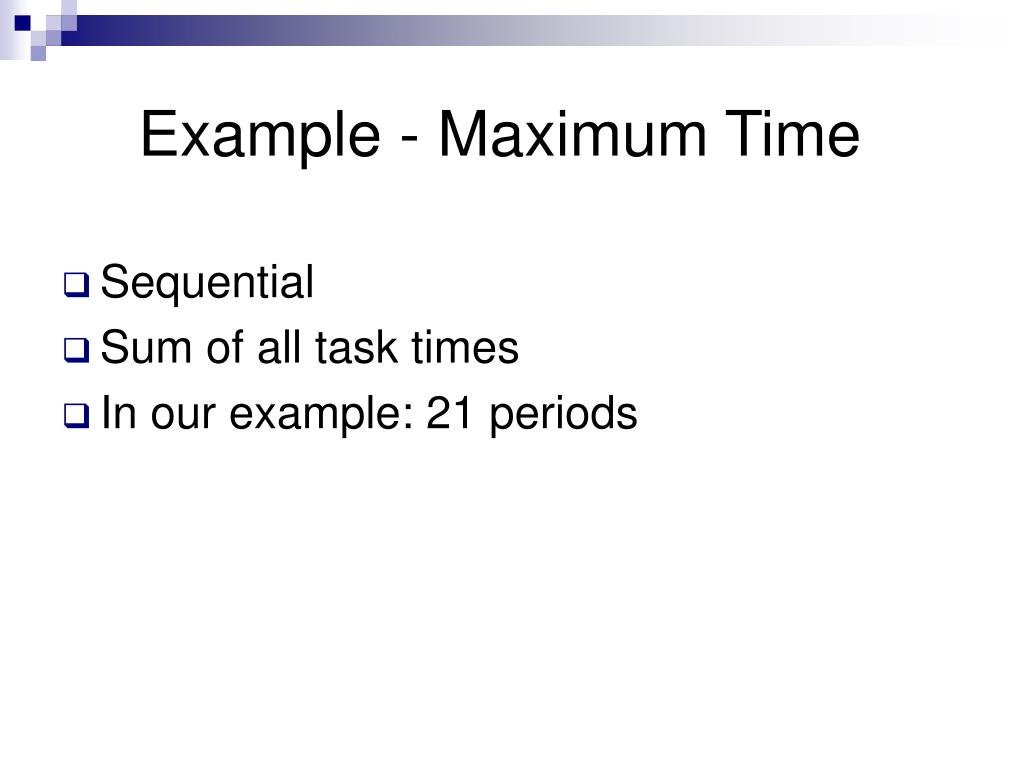 Example - Maximum Time

Sequential

Sum of all task times

In our example: 21 periods